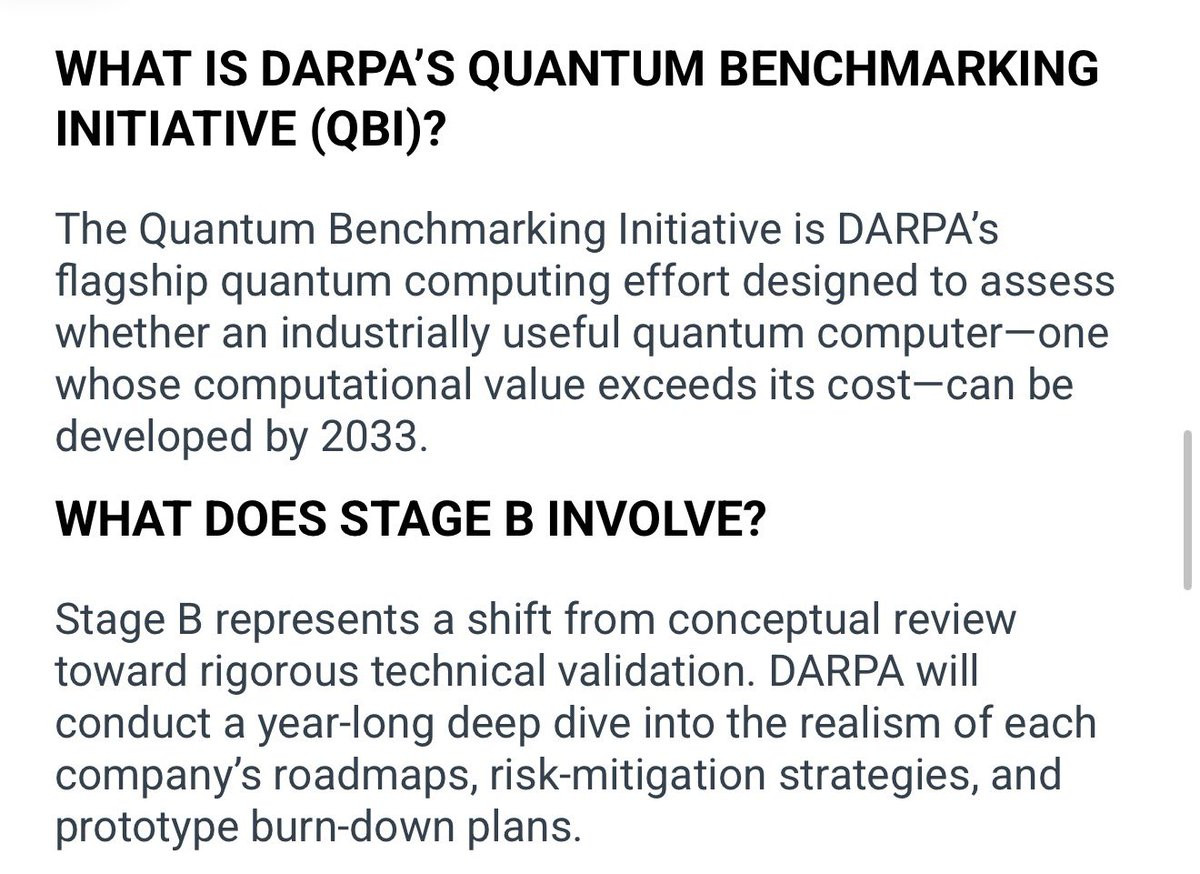 WHAT IS DARPA'S QUANTUM BENCHMARKING INITIATIVE (QBI)?

The Quantum Benchmarking Initiative is DARPA's flagship quantum computing effort designed to assess whether an industrially useful quantum computer—one whose computational value exceeds its cost—can be developed by 2033.

WHAT DOES STAGE B INVOLVE?

Stage B represents a shift from conceptual review toward rigorous technical validation. DARPA will conduct a year-long deep dive into the realism of each company's roadmaps, risk-mitigation strategies, and prototype burn-down plans.